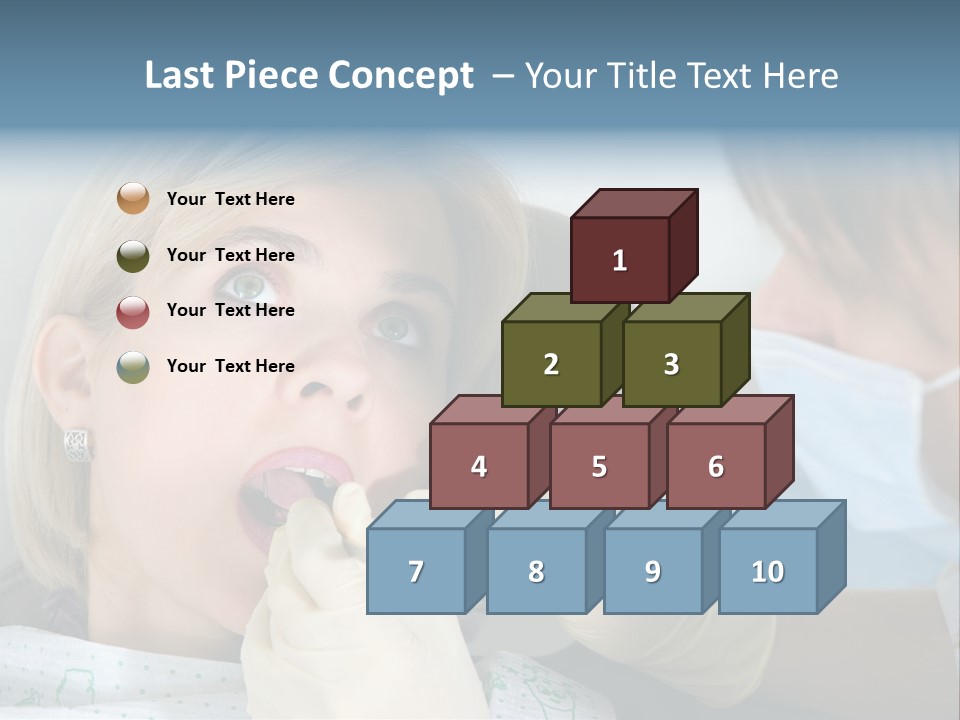 Last Piece Concept – Your Title Text Here

Your Text Here

Your Text Here

Your Text Here

Your Text Here

1

2

3

4

5

6

7

8

9

10